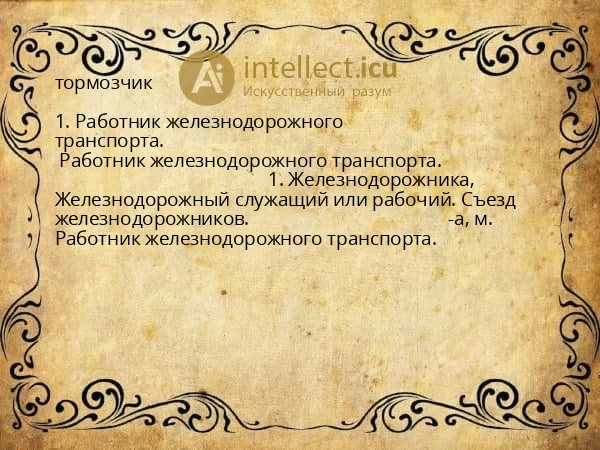 Ai intellect.icu
Искусственный разум

тормозчик

1. Работник железнодорожного транспорта.
Работник железнодорожного транспорта.
1. Железнодорожника, Железнодорожный служащий или рабочий. Съезд железнодорожников. -а, м. Работник железнодорожного транспорта.